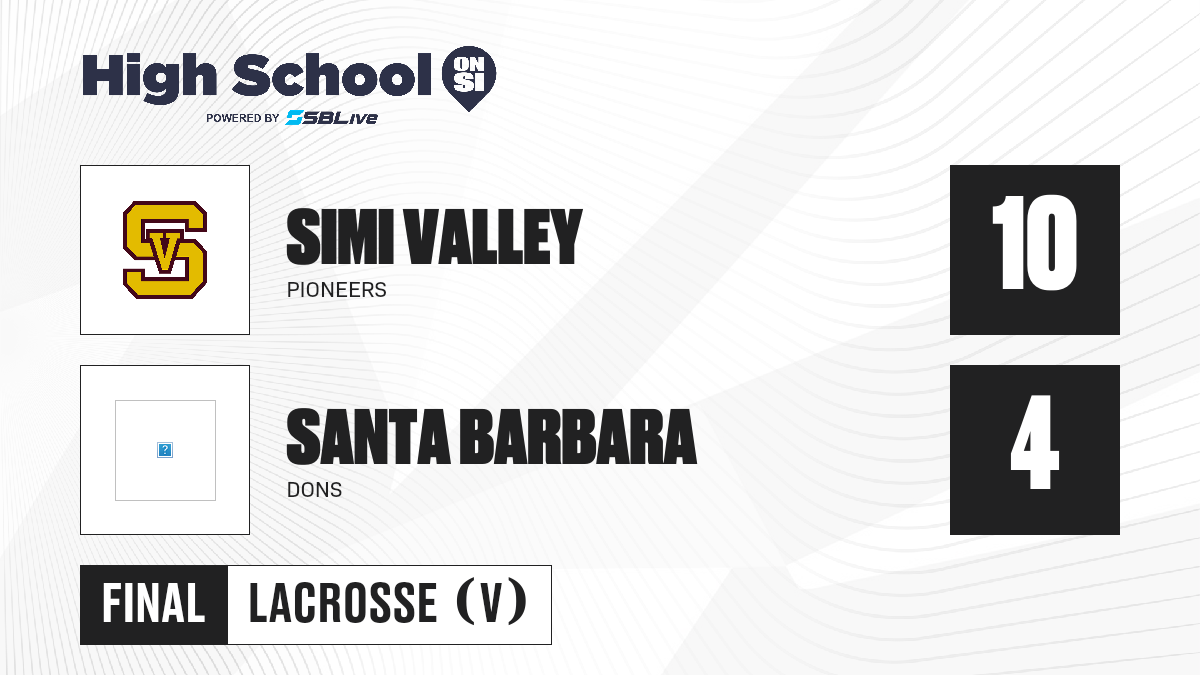 High School ON SI
POWERED BY SBLive

SV

SIMI VALLEY
PIONEERS

10

?

SANTA BARBARA
DONS

4

FINAL LACROSSE (V)